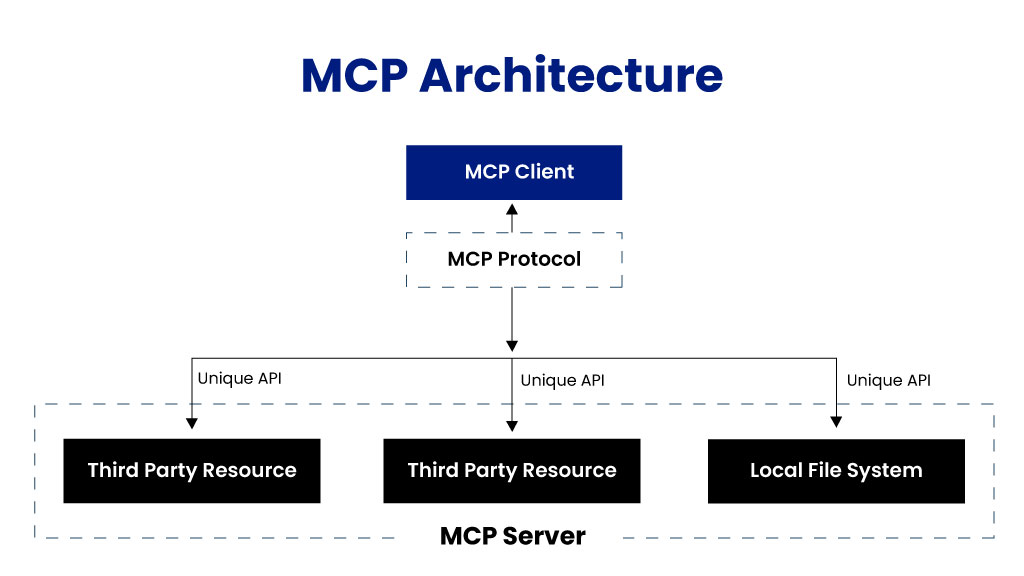 MCP Architecture

MCP Client

MCP Protocol

Unique API

Unique API

Unique API

Third Party Resource

Third Party Resource

Local File System

MCP Server